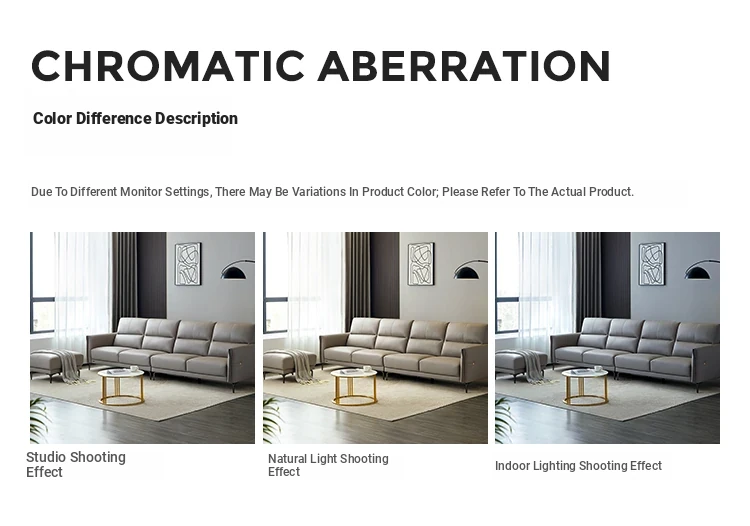 CHROMATIC ABERRATION

Color Difference Description

Due To Different Monitor Settings, There May Be Variations In Product Color; Please Refer To The Actual Product.

Studio Shooting Effect

Natural Light Shooting Effect

Indoor Lighting Shooting Effect